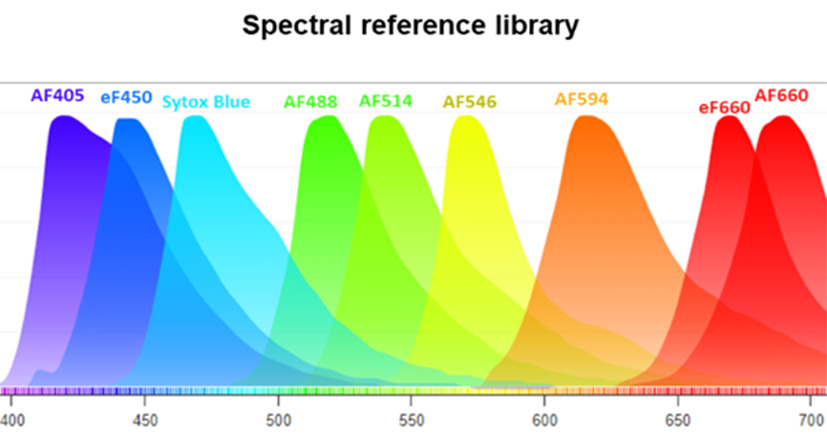 Spectral reference library

AF405 eF450 Sytox Blue AF488 AF514 AF546 AF594 eF660 AF660

400 450 500 550 600 650 700